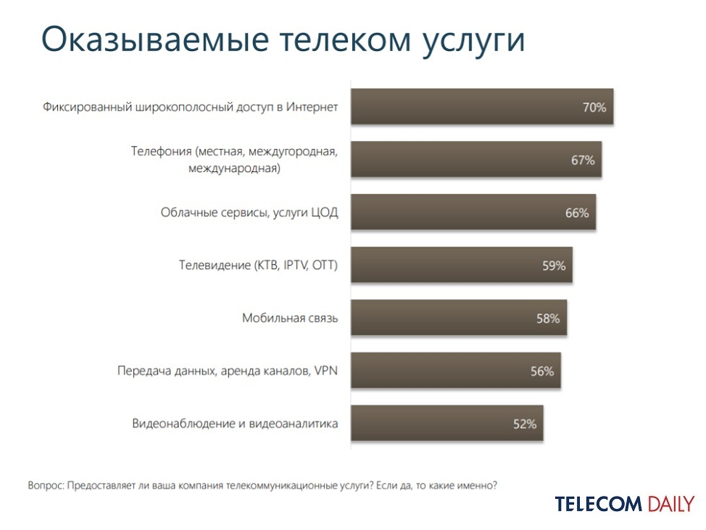 Оказываемые телеком услуги

Фиксированный широкополосный доступ в Интернет 70%

Телефония (местная, междугородная, международная) 67%

Облачные сервисы, услуги ЦОД 66%

Телевидение (КТВ, IPTV, OTT) 59%

Мобильная связь 58%

Передача данных, аренда каналов, VPN 56%

Видеонаблюдение и видеоаналитика 52%

Вопрос: Предоставляет ли ваша компания телекоммуникационные услуги? Если да, то какие именно?

TELECOM DAILY